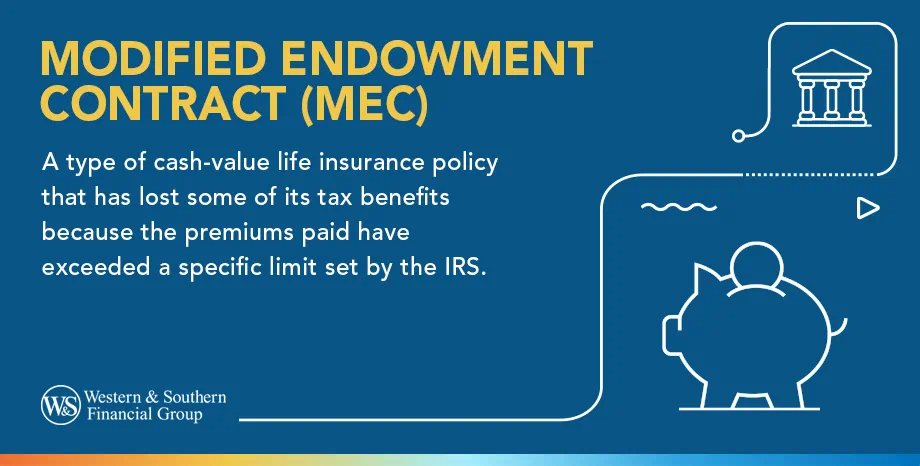 MODIFIED ENDOWMENT CONTRACT (MEC)

A type of cash-value life insurance policy that has lost some of its tax benefits because the premiums paid have exceeded a specific limit set by the IRS.

W&S Western & Southern Financial Group